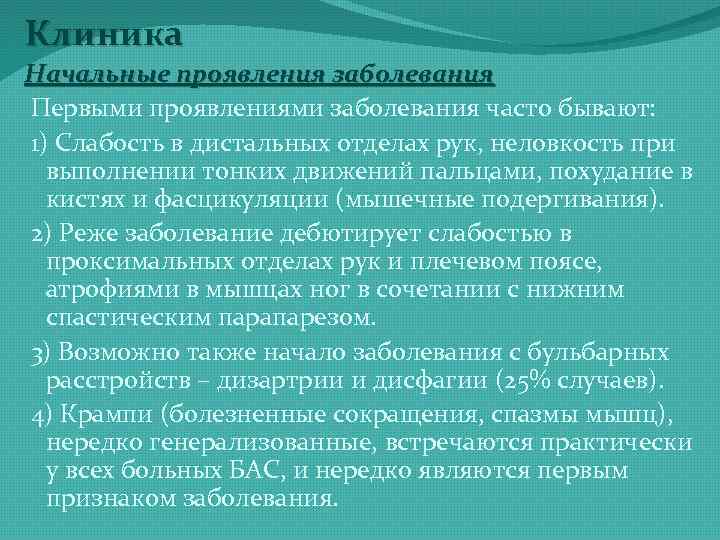 Клиника

Начальные проявления заболевания

Первыми проявлениями заболевания часто бывают:

1) Слабость в дистальных отделах рук, неловкость при выполнении тонких движений пальцами, похудание в кистях и фасцикуляции (мышечные подергивания).

2) Реже заболевание дебютирует слабостью в проксимальных отделах рук и плечевом поясе, атрофиями в мышцах ног в сочетании с нижним спастическим парапарезом.

3) Возможно также начало заболевания с бульбарных расстройств – дизартрии и дисфагии (25% случаев).

4) Крампи (болезненные сокращения, спазмы мышц), нередко генерализованные, встречаются практически у всех больных БАС, и нередко являются первым признаком заболевания.